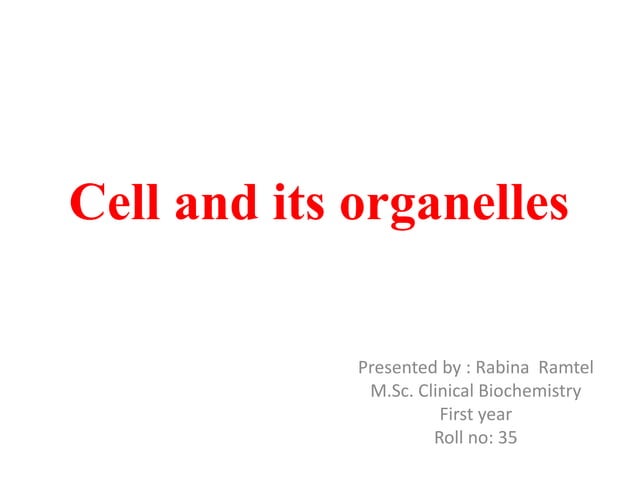 Cell and its organelles

Presented by : Rabina Ramtel
M.Sc. Clinical Biochemistry
First year
Roll no: 35